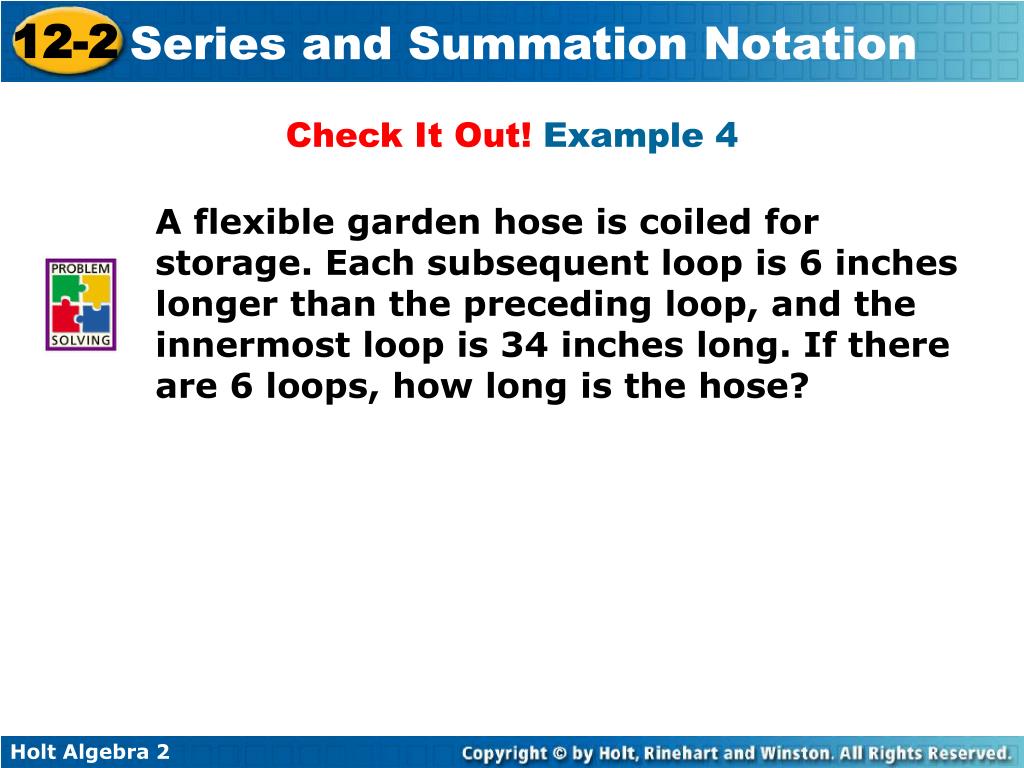 12-2 Series and Summation Notation

Check It Out! Example 4

PROBLEM SOLVING

A flexible garden hose is coiled for storage. Each subsequent loop is 6 inches longer than the preceding loop, and the innermost loop is 34 inches long. If there are 6 loops, how long is the hose?

Holt Algebra 2

Copyright © by Holt, Rinehart and Winston. All Rights Reserved.